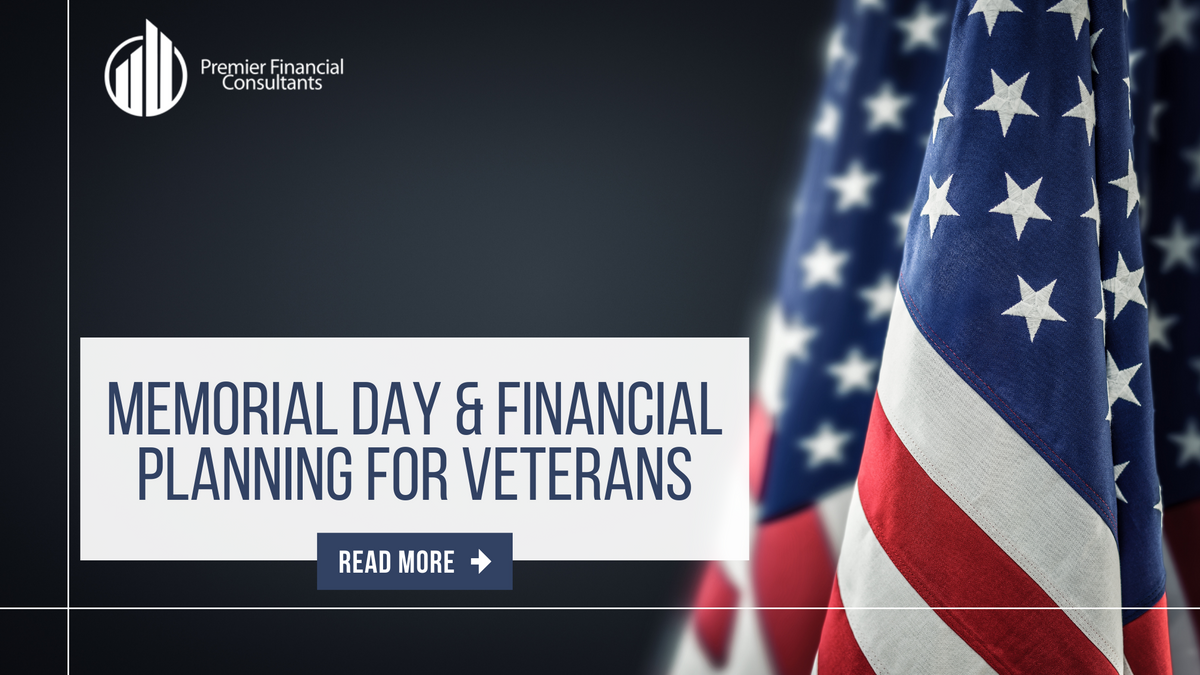 Premier Financial Consultants

MEMORIAL DAY & FINANCIAL PLANNING FOR VETERANS

READ MORE